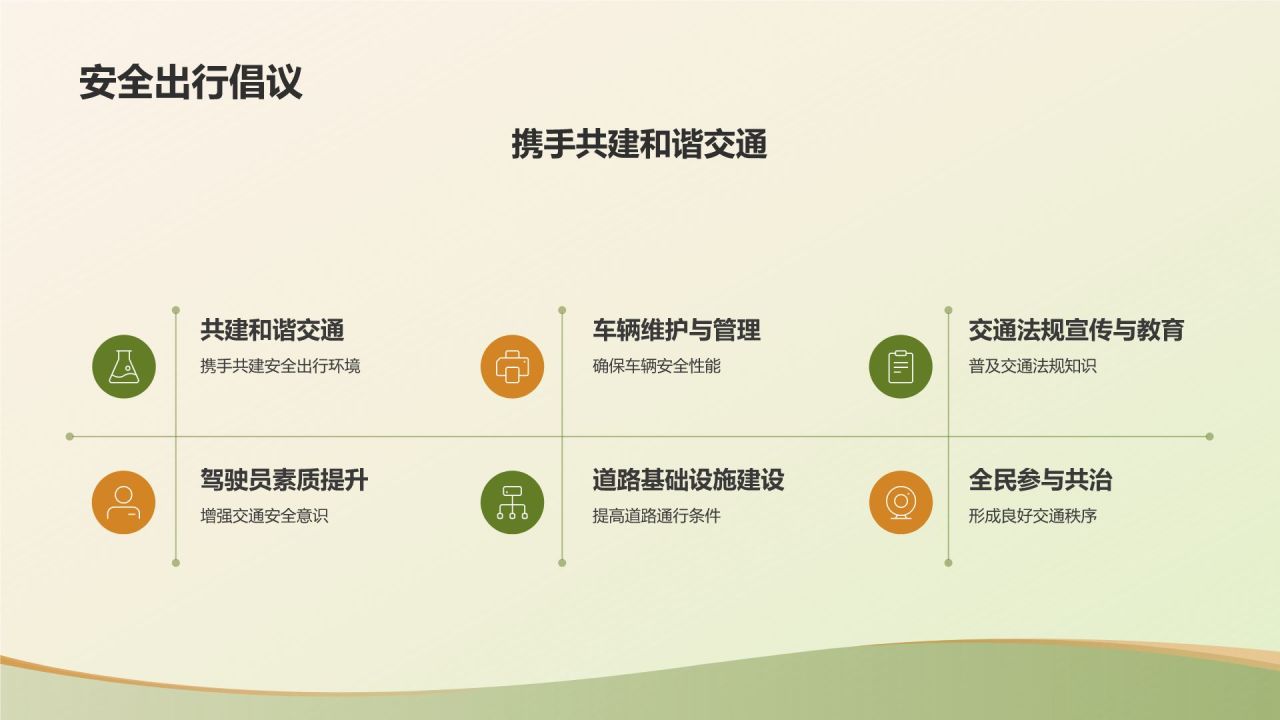 安全出行倡议

携手共建和谐交通

共建和谐交通
携手共建安全出行环境

车辆维护与管理
确保车辆安全性能

交通法规宣传与教育
普及交通法规知识

驾驶员素质提升
增强交通安全意识

道路基础设施建设
提高道路通行条件

全民参与共治
形成良好交通秩序